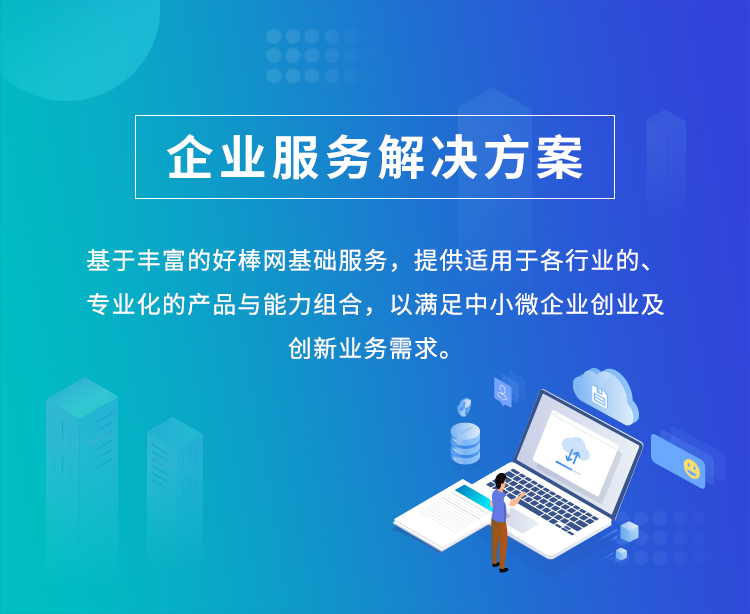 企业服务解决方案

基于丰富的好棒网基础服务，提供适用于各行业的、专业化的产品与能力组合，以满足中小微企业创业及创新业务需求。